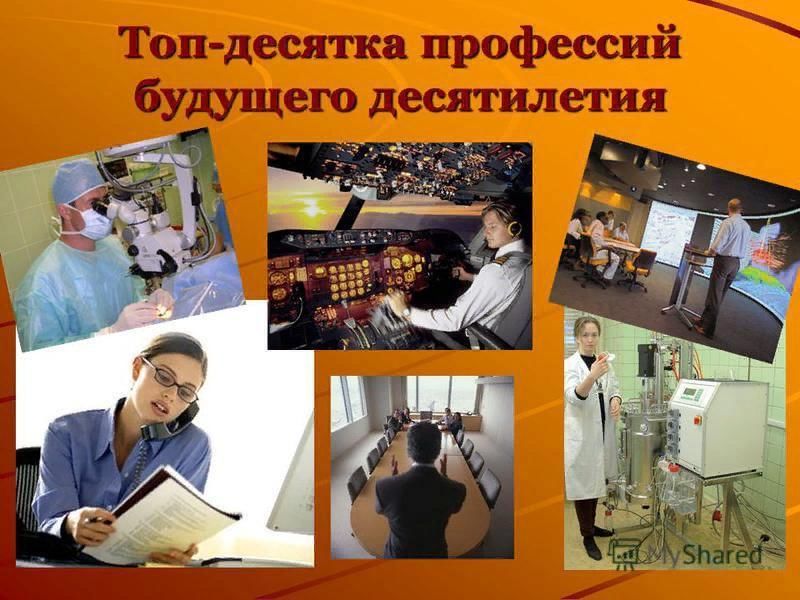 Топ-десятка профессий будущего десятилетия

MyShared